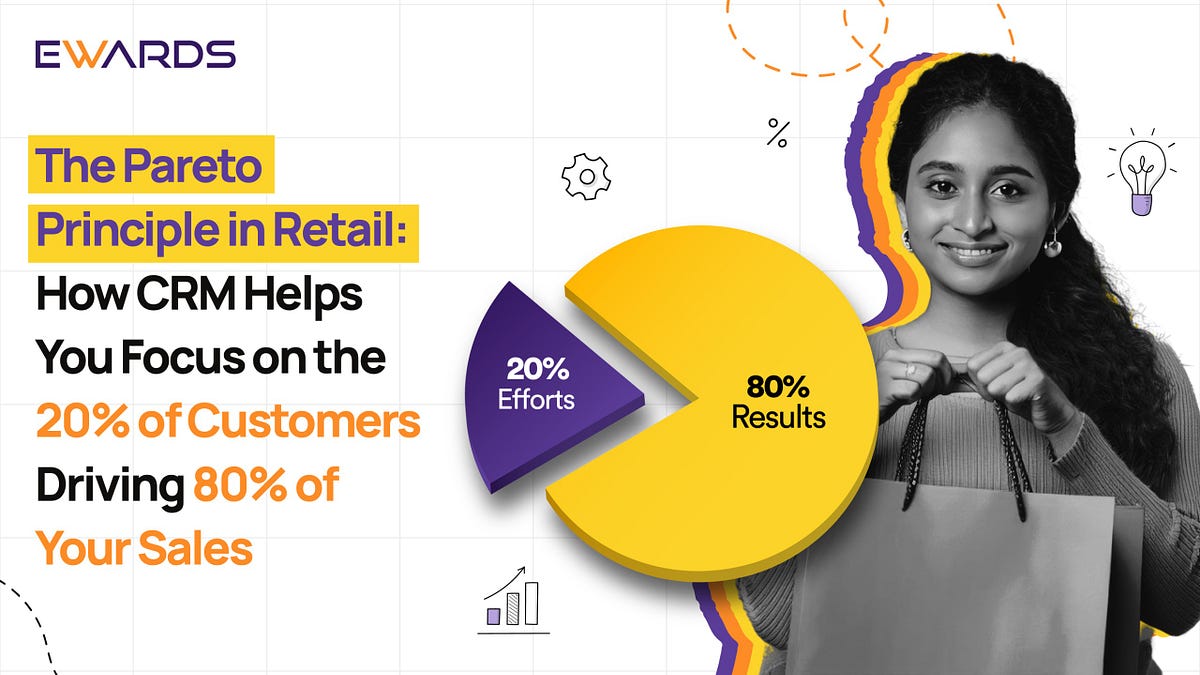 EWARDS

The Pareto Principle in Retail: How CRM Helps You Focus on the 20% of Customers Driving 80% of Your Sales

%

20%
Efforts

80%
Results